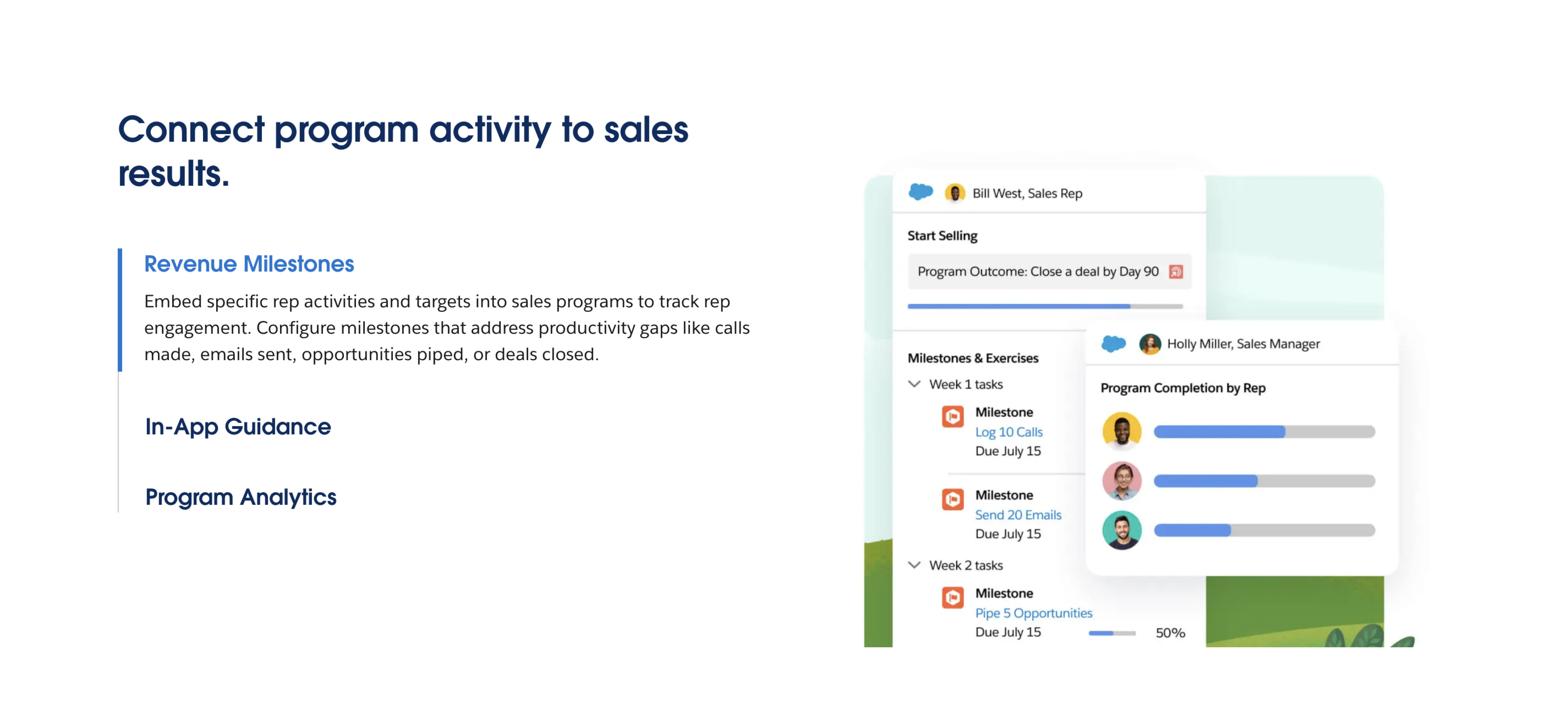 Connect program activity to sales results.

Revenue Milestones

Embed specific rep activities and targets into sales programs to track rep engagement. Configure milestones that address productivity gaps like calls made, emails sent, opportunities piped, or deals closed.

In-App Guidance

Program Analytics

Bill West, Sales Rep

Start Selling

Program Outcome: Close a deal by Day 90

Milestones & Exercises

Week 1 tasks

Milestone
Log 10 Calls
Due July 15

Milestone
Send 20 Emails
Due July 15

Week 2 tasks

Milestone
Pipe 5 Opportunities
Due July 15

50%

Holly Miller, Sales Manager

Program Completion by Rep